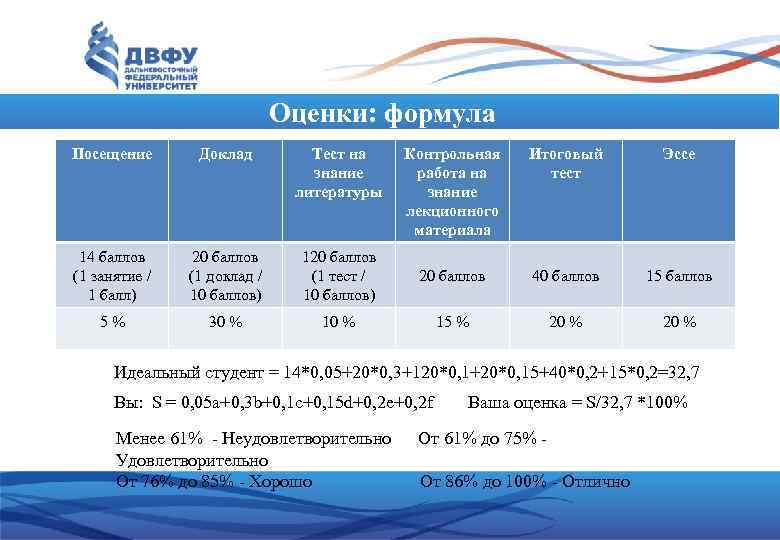 ДВФУ
ДАЛЬНЕВОСТОЧНЫЙ ФЕДЕРАЛЬНЫЙ УНИВЕРСИТЕТ

Оценки: формула

| Посещение | Доклад | Тест на знание литературы | Контрольная работа на знание лекционного материала | Итоговый тест | Эссе |
|---|---|---|---|---|---|
| 14 баллов (1 занятие / 1 балл) | 20 баллов (1 доклад / 10 баллов) | 120 баллов (1 тест / 10 баллов) | 20 баллов | 40 баллов | 15 баллов |
| 5 % | 30 % | 10 % | 15 % | 20 % | 20 % |

Идеальный студент = 14*0,05+20*0,3+120*0,1+20*0,15+40*0,2+15*0,2=32,7

Вы: S = 0,05a+0,3b+0,1c+0,15d+0,2e+0,2f   Ваша оценка = S/32,7 *100%

Менее 61% - Неудовлетворительно   От 61% до 75% - Удовлетворительно
От 76% до 85% - Хорошо   От 86% до 100% - Отлично